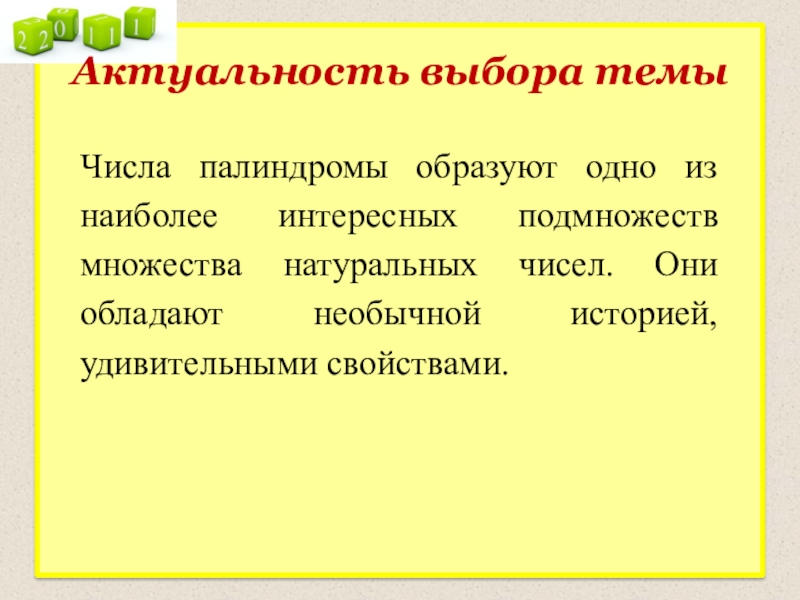 2 2 0 1 1 1

Актуальность выбора темы

Числа палиндромы образуют одно из наиболее интересных подмножеств множества натуральных чисел. Они обладают необычной историей, удивительными свойствами.